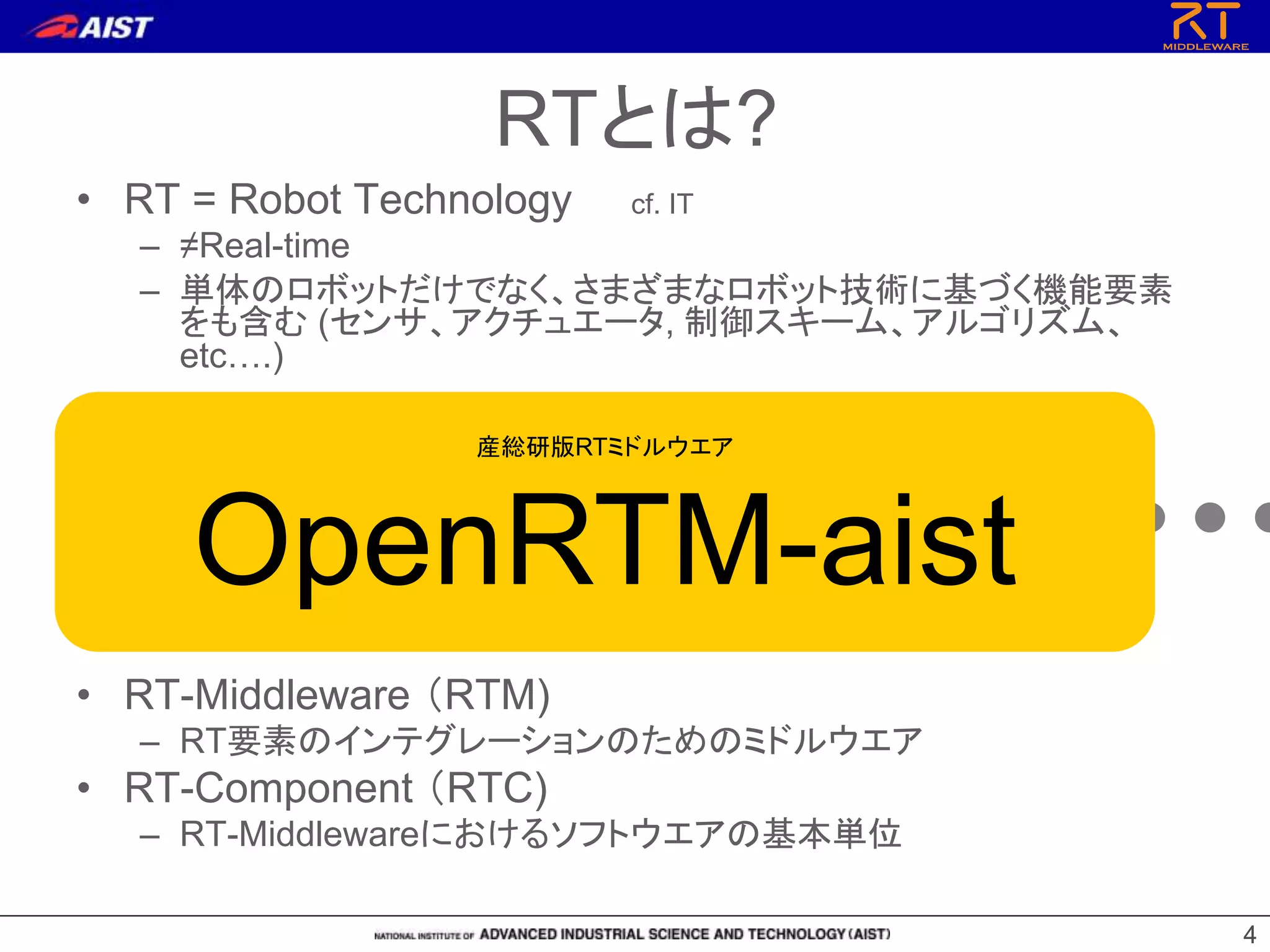 AIST

RT
MIDDLEWARE

RTとは?

• RT = Robot Technology cf. IT
 – ≠Real-time
 – 単体のロボットだけでなく、さまざまなロボット技術に基づく機能要素をも含む (センサ、アクチュエータ, 制御スキーム、アルゴリズム、etc….)

産総研版RTミドルウエア

OpenRTM-aist

• RT-Middleware (RTM)
 – RT要素のインテグレーションのためのミドルウエア
• RT-Component (RTC)
 – RT-Middlewareにおけるソフトウエアの基本単位

NATIONAL INSTITUTE OF ADVANCED INDUSTRIAL SCIENCE AND TECHNOLOGY (AIST)

4